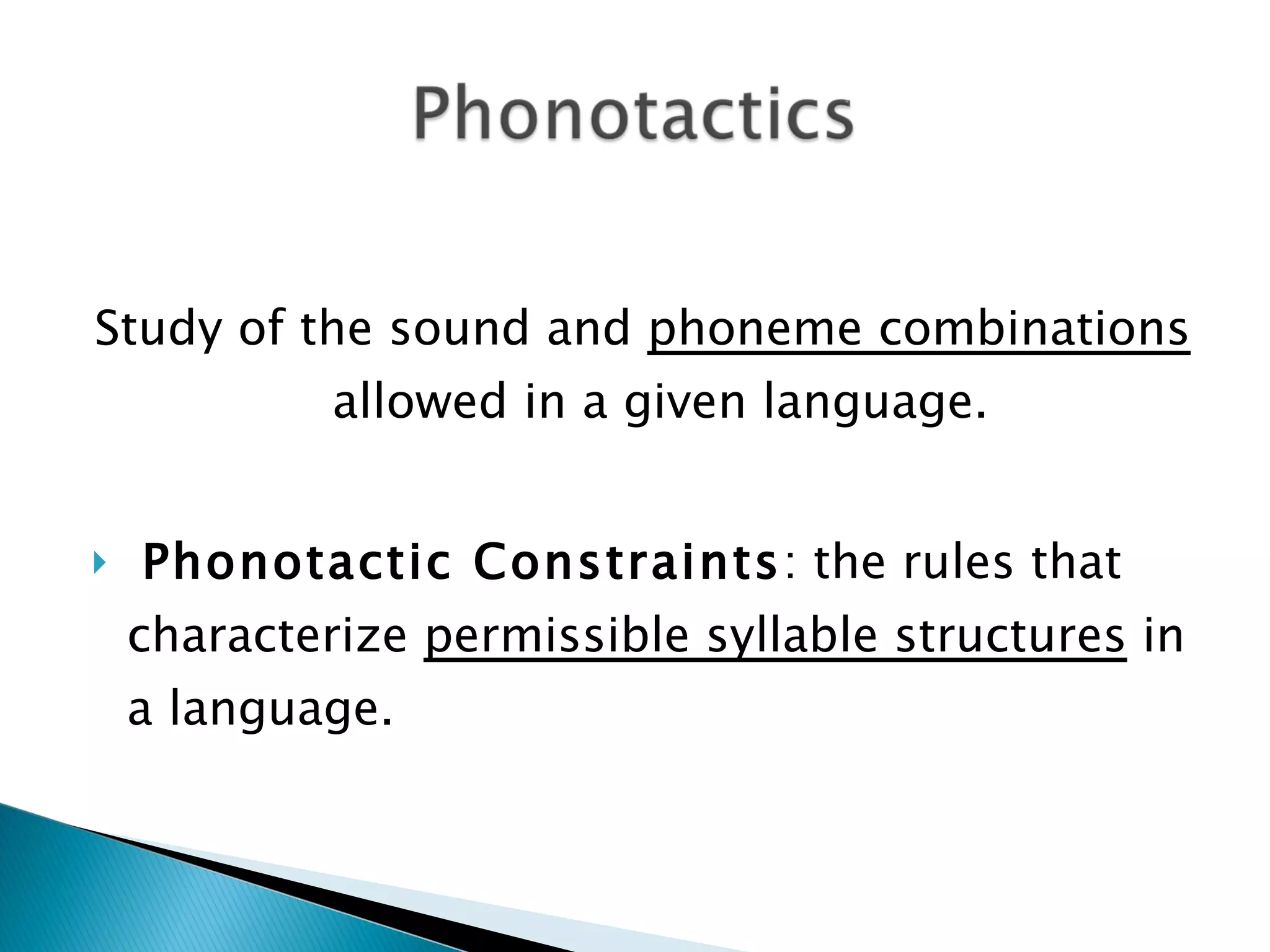 Phonotactics

Study of the sound and phoneme combinations allowed in a given language.

Phonotactic Constraints: the rules that characterize permissible syllable structures in a language.